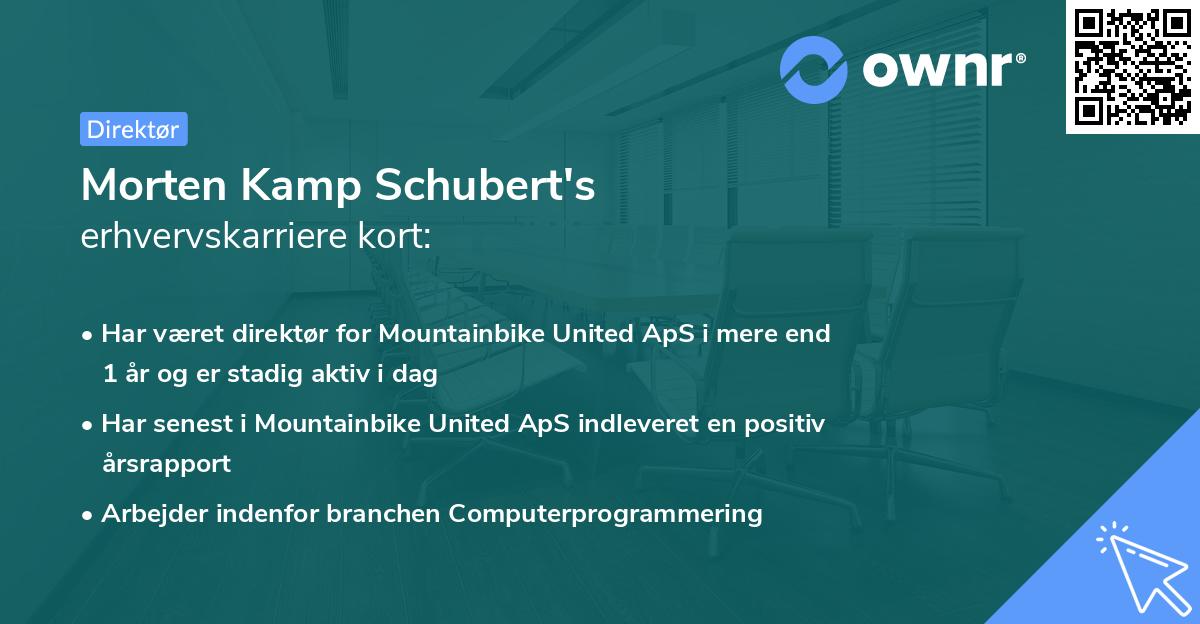 ownr®

Direktør

Morten Kamp Schubert's
erhvervskarriere kort:

• Har været direktør for Mountainbike United ApS i mere end 1 år og er stadig aktiv i dag

• Har senest i Mountainbike United ApS indleveret en positiv årsrapport

• Arbejder indenfor branchen Computerprogrammering